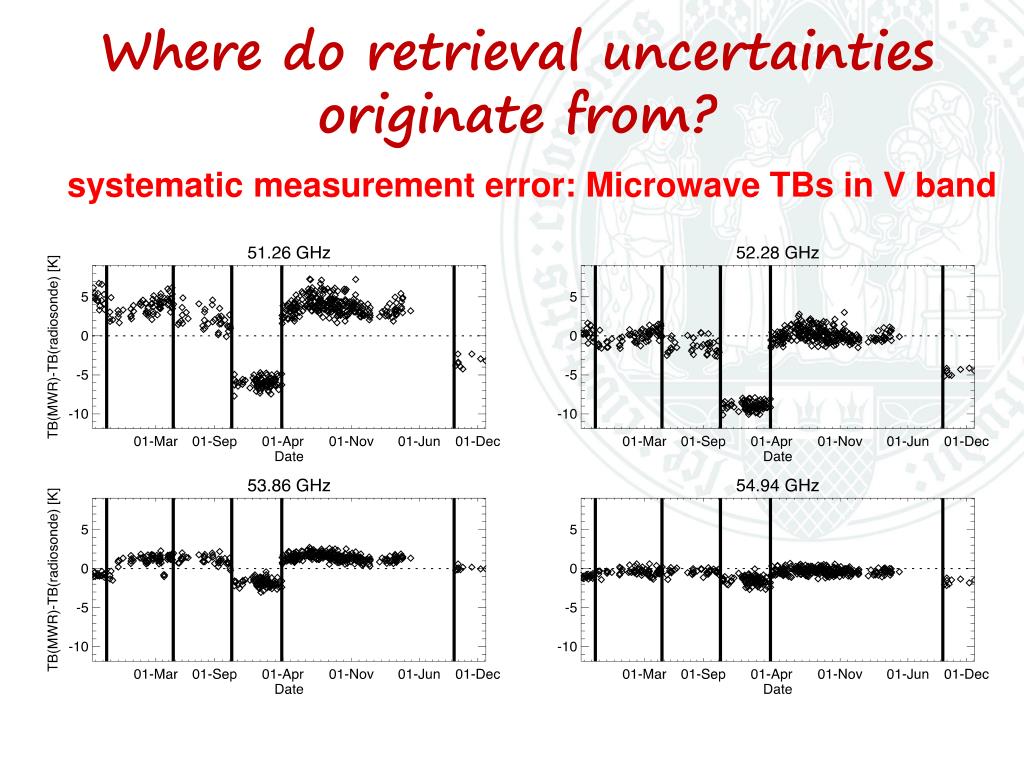 Where do retrieval uncertainties originate from?

systematic measurement error: Microwave TBs in V band

51.26 GHz

TB(MWR)-TB(radiosonde) [K]

5
0
-5
-10

01-Mar 01-Sep 01-Apr 01-Nov 01-Jun 01-Dec
Date

52.28 GHz

5
0
-5
-10

01-Mar 01-Sep 01-Apr 01-Nov 01-Jun 01-Dec
Date

53.86 GHz

TB(MWR)-TB(radiosonde) [K]

5
0
-5
-10

01-Mar 01-Sep 01-Apr 01-Nov 01-Jun 01-Dec
Date

54.94 GHz

5
0
-5
-10

01-Mar 01-Sep 01-Apr 01-Nov 01-Jun 01-Dec
Date